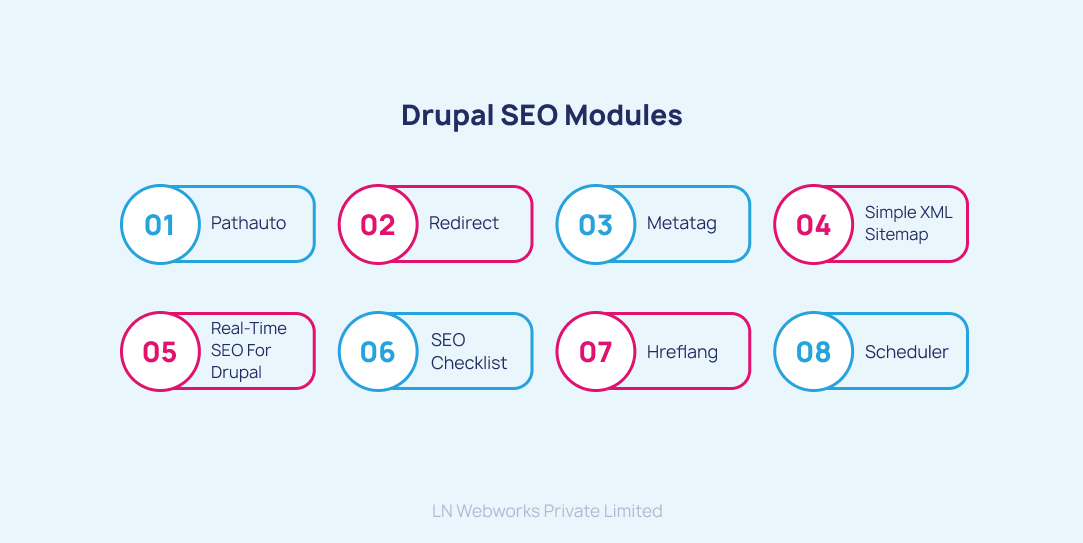 Drupal SEO Modules

01 Pathauto

02 Redirect

03 Metatag

04 Simple XML Sitemap

05 Real-Time SEO For Drupal

06 SEO Checklist

07 Hreflang

08 Scheduler

LN Webworks Private Limited